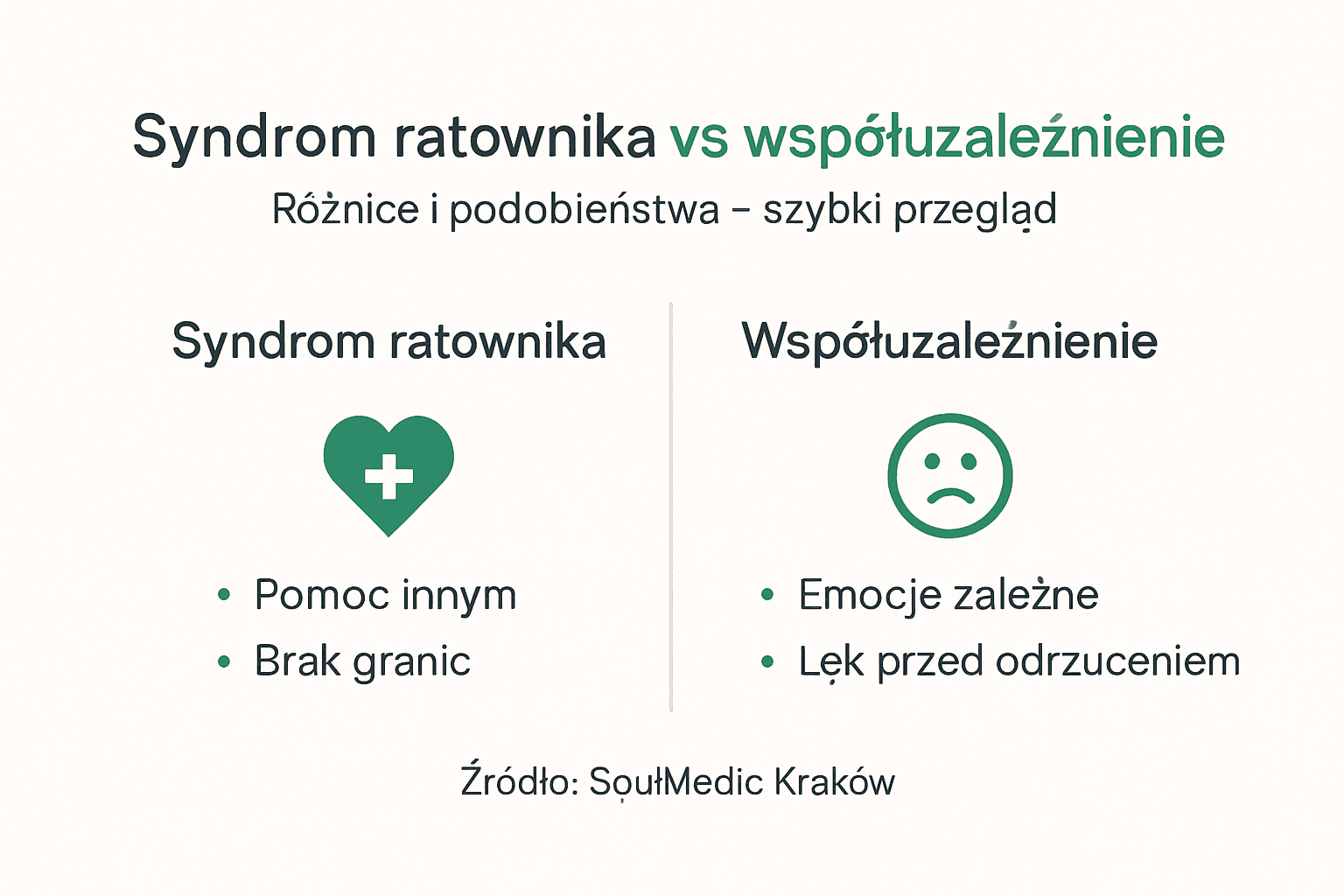 Syndrom ratownika vs współuzależnienie

Różnice i podobieństwa – szybki przegląd

Syndrom ratownika

• Pomoc innym
• Brak granic

Współuzależnienie

• Emocje zależne
• Lęk przed odrzuceniem

Źródło: SoułMedic Kraków